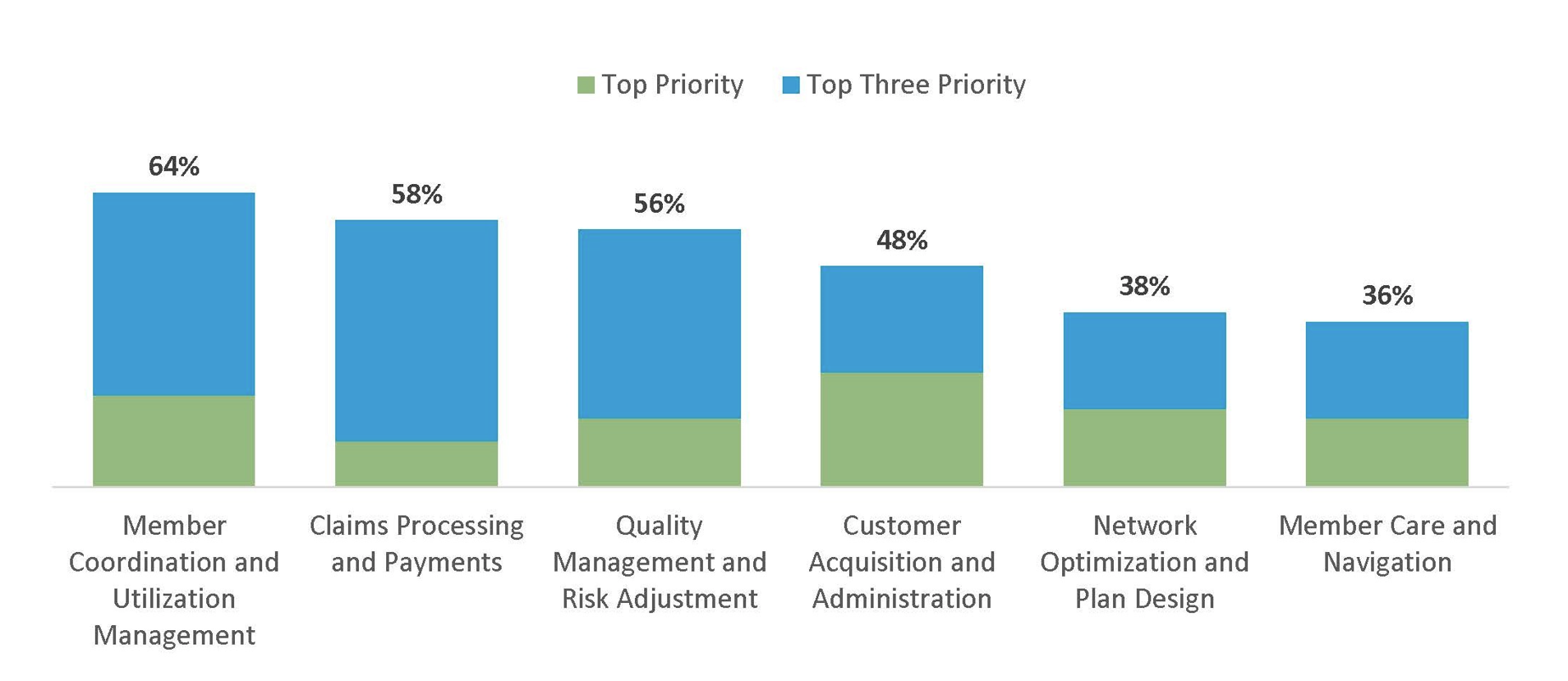 Top Priority
Top Three Priority

64%
58%
56%
48%
38%
36%

Member Coordination and Utilization Management
Claims Processing and Payments
Quality Management and Risk Adjustment
Customer Acquisition and Administration
Network Optimization and Plan Design
Member Care and Navigation